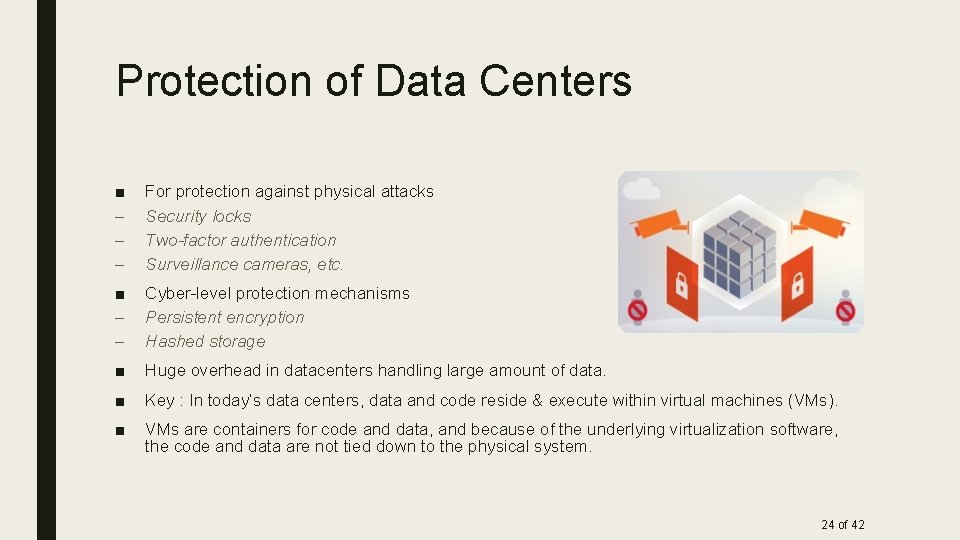 Protection of Data Centers

■ For protection against physical attacks
– Security locks
– Two-factor authentication
– Surveillance cameras, etc.

■ Cyber-level protection mechanisms
– Persistent encryption
– Hashed storage

■ Huge overhead in datacenters handling large amount of data.

■ Key : In today's data centers, data and code reside & execute within virtual machines (VMs).

■ VMs are containers for code and data, and because of the underlying virtualization software, the code and data are not tied down to the physical system.

24 of 42